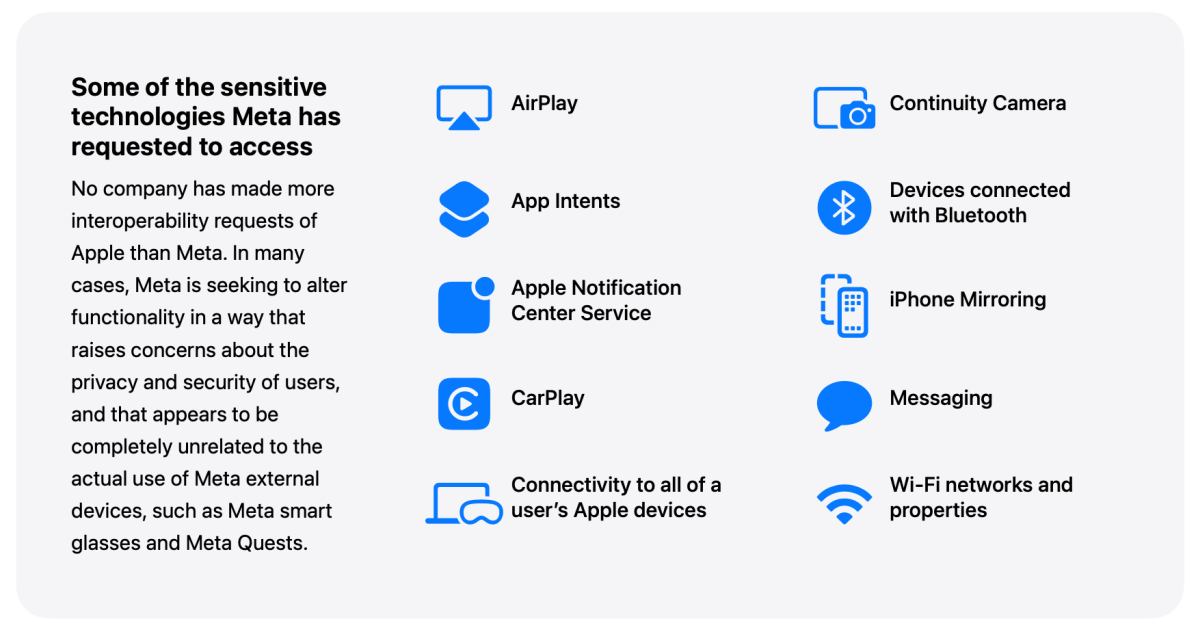 Some of the sensitive technologies Meta has requested to access

No company has made more interoperability requests of Apple than Meta. In many cases, Meta is seeking to alter functionality in a way that raises concerns about the privacy and security of users, and that appears to be completely unrelated to the actual use of Meta external devices, such as Meta smart glasses and Meta Quests.

AirPlay

App Intents

Apple Notification Center Service

CarPlay

Connectivity to all of a user's Apple devices

Continuity Camera

Devices connected with Bluetooth

iPhone Mirroring

Messaging

Wi-Fi networks and properties